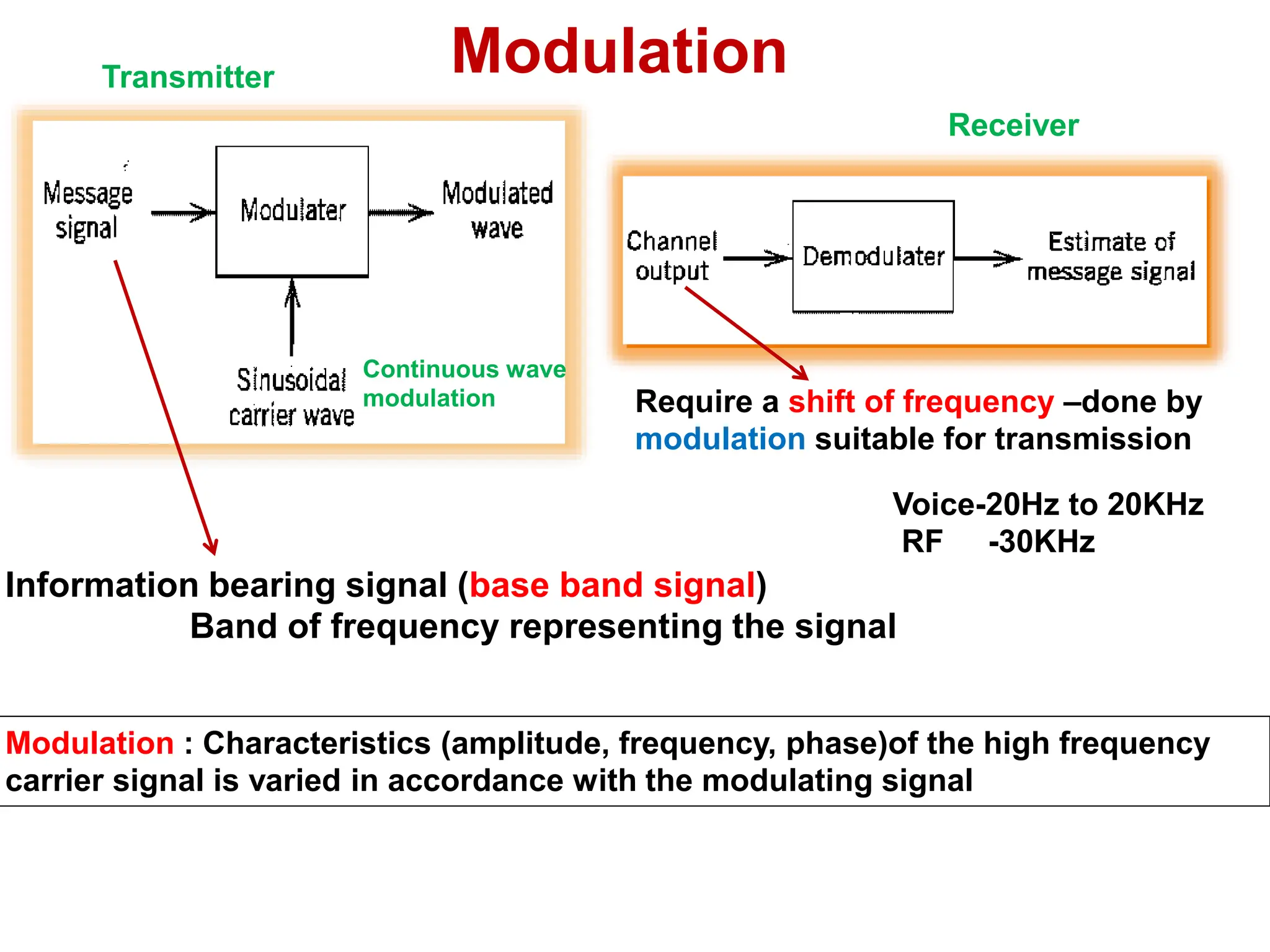 Modulation

Transmitter

Message signal

Modulater

Modulated wave

Sinusoidal carrier wave

Continuous wave modulation

Receiver

Channel output

Demodulater

Estimate of message signal

Require a shift of frequency –done by modulation suitable for transmission

Voice-20Hz to 20KHz
RF -30KHz

Information bearing signal (base band signal)
Band of frequency representing the signal

Modulation : Characteristics (amplitude, frequency, phase)of the high frequency carrier signal is varied in accordance with the modulating signal